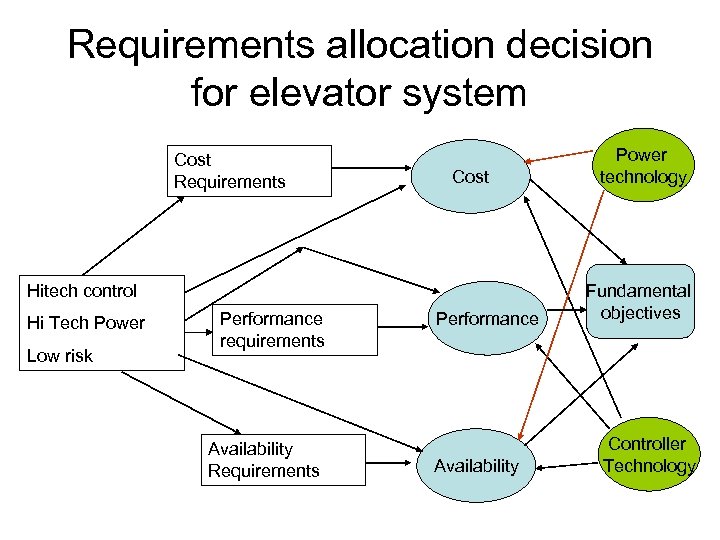 Requirements allocation decision for elevator system

Cost Requirements

Cost

Power technology

Hitech control

Hi Tech Power

Low risk

Performance requirements

Performance

Fundamental objectives

Availability Requirements

Availability

Controller Technology